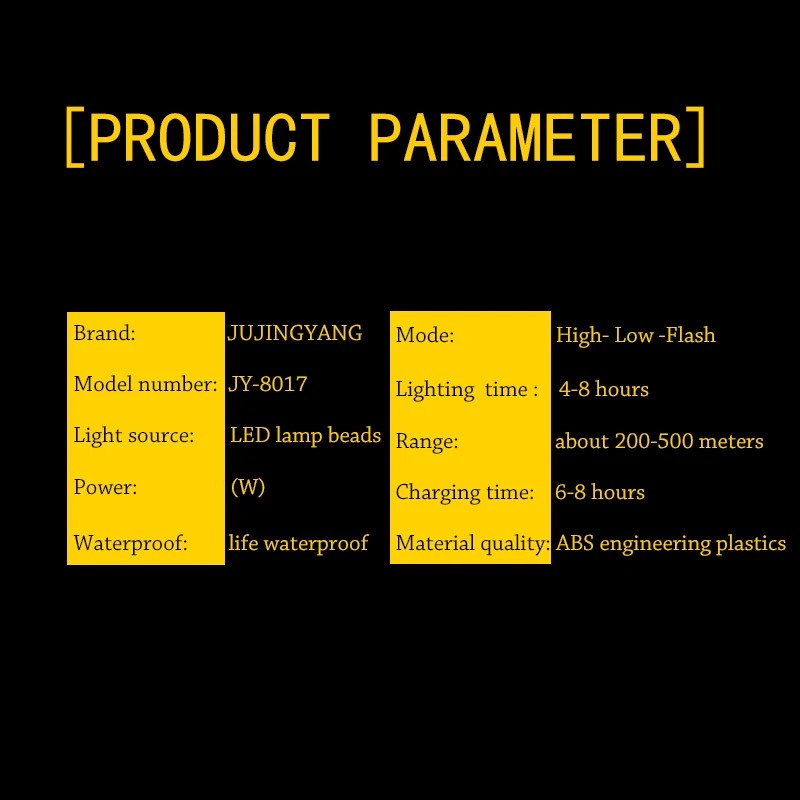 [PRODUCT PARAMETER]

| Brand: | JUJINGYANG |
|---|---|
| Model number: | JY-8017 |
| Light source: | LED lamp beads |
| Power: | (W) |
| Waterproof: | life waterproof |

| Mode: | High- Low -Flash |
|---|---|
| Lighting time : | 4-8 hours |
| Range: | about 200-500 meters |
| Charging time: | 6-8 hours |
| Material quality: | ABS engineering plastics |